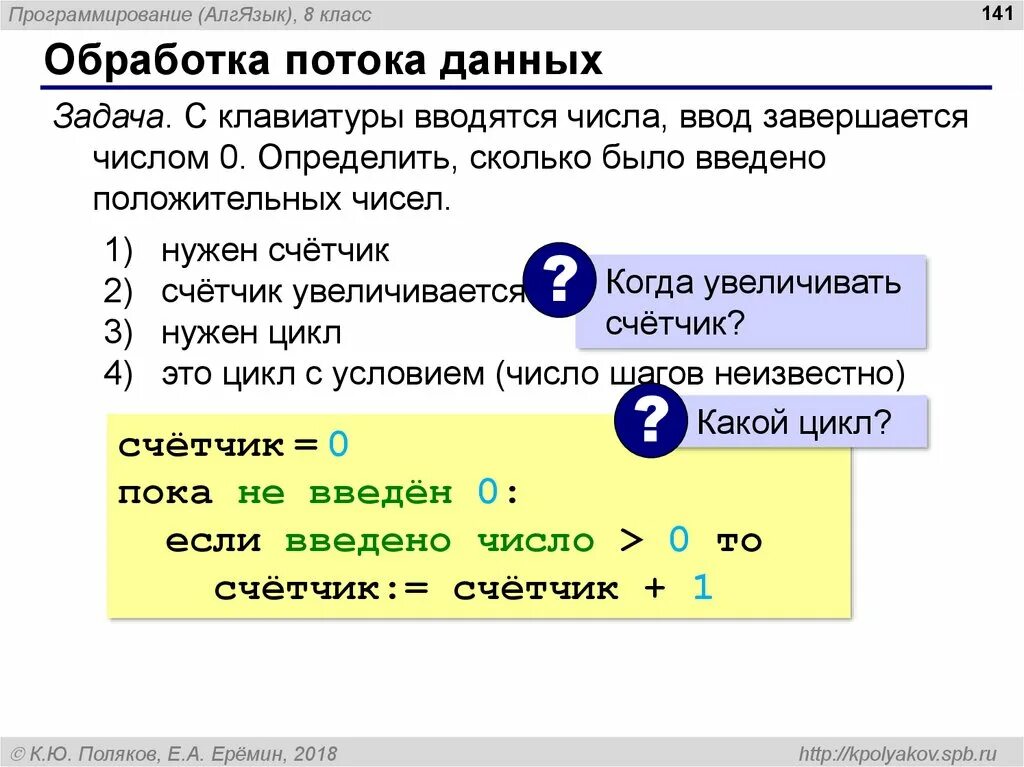 Программирование (АлгЯзык), 8 класс

141

Обработка потока данных

Задача. С клавиатуры вводятся числа, ввод завершается числом 0. Определить, сколько было введено положительных чисел.

1) нужен счётчик
2) счётчик увеличивается
3) нужен цикл
4) это цикл с условием (число шагов неизвестно)

?

Когда увеличивать счётчик?

?

Какой цикл?

счётчик = 0
пока не введён 0:
  если введено число > 0 то
    счётчик:= счётчик + 1

© К.Ю. Поляков, Е.А. Ерёмин, 2018

http://kpolyakov.spb.ru